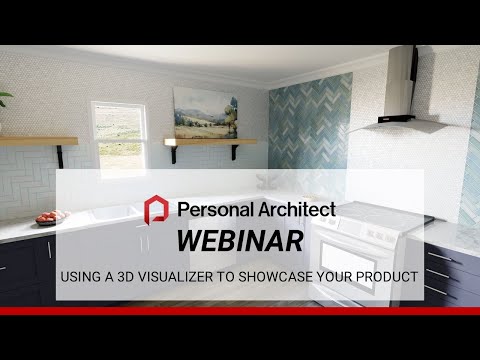 Personal Architect
WEBINAR
USING A 3D VISUALIZER TO SHOWCASE YOUR PRODUCT